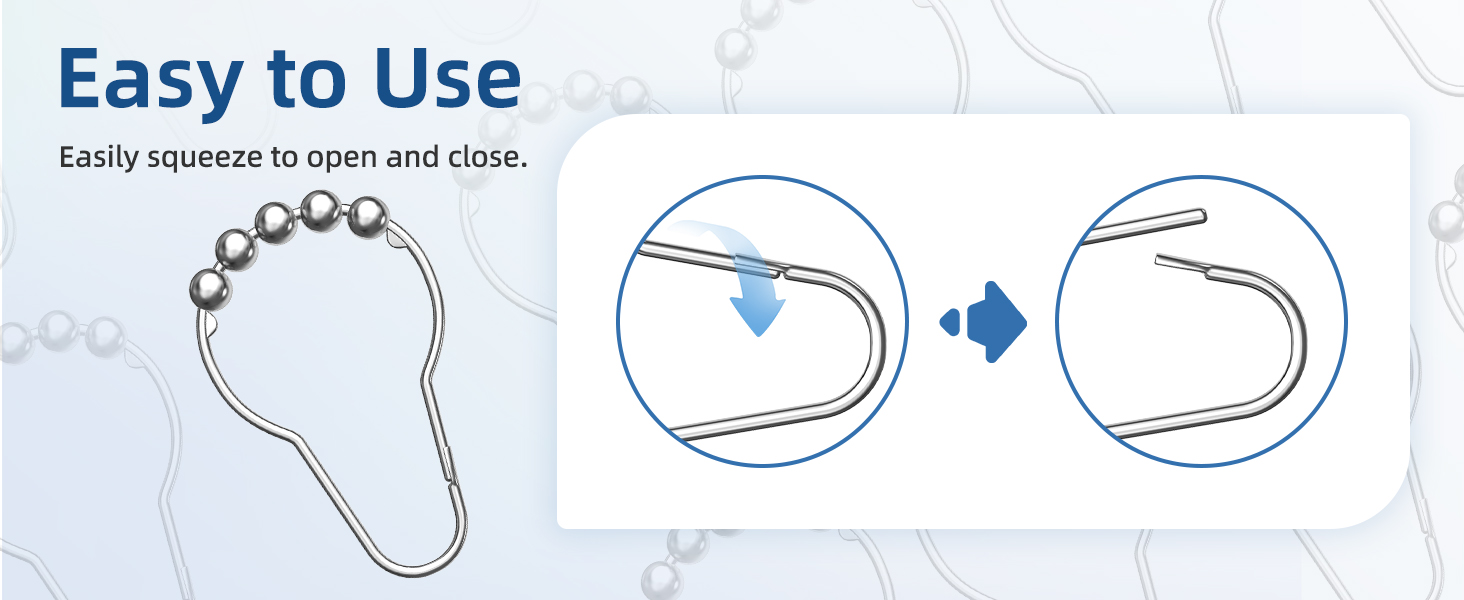 Easy to Use

Easily squeeze to open and close.